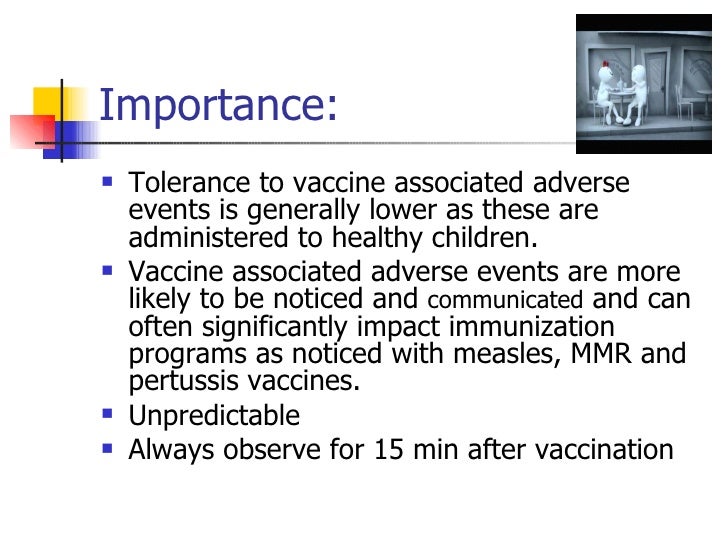 Importance:

- Tolerance to vaccine associated adverse events is generally lower as these are administered to healthy children.
- Vaccine associated adverse events are more likely to be noticed and communicated and can often significantly impact immunization programs as noticed with measles, MMR and pertussis vaccines.
- Unpredictable
- Always observe for 15 min after vaccination